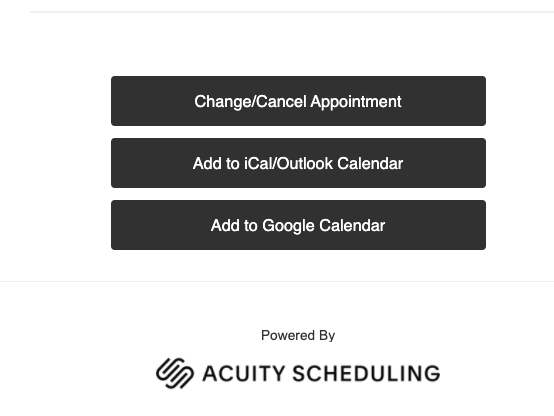 Change/Cancel Appointment

Add to iCal/Outlook Calendar

Add to Google Calendar

Powered By

ACUITY SCHEDULING